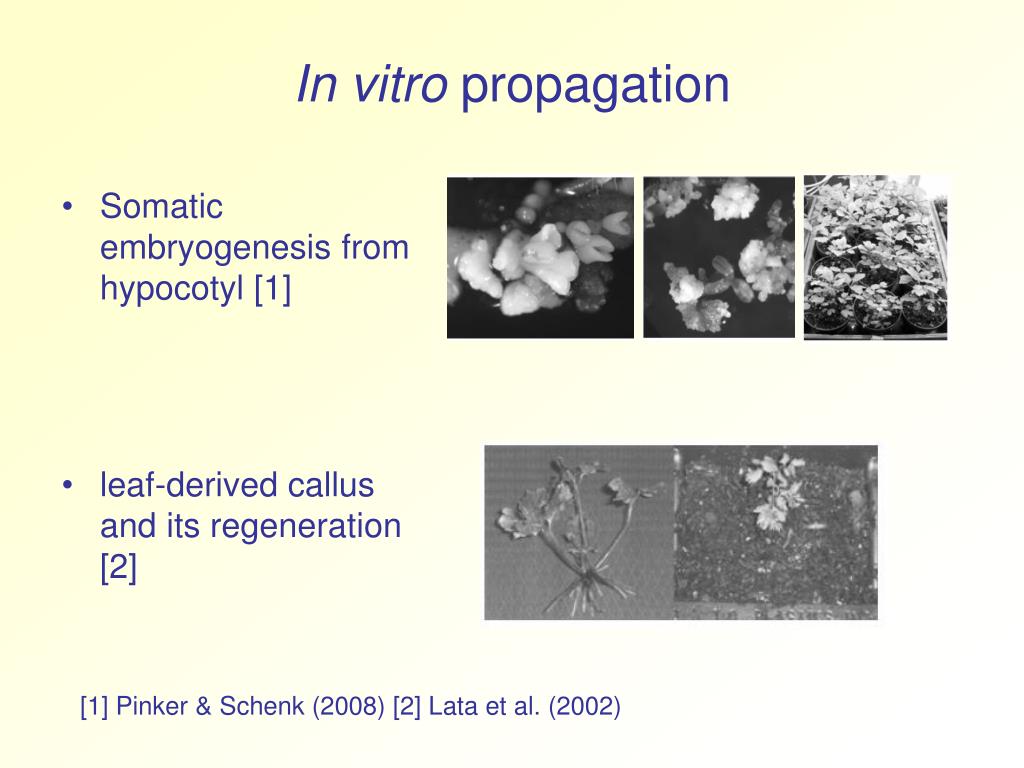 In vitro propagation

• Somatic embryogenesis from hypocotyl [1]

• leaf-derived callus and its regeneration [2]

[1] Pinker & Schenk (2008) [2] Lata et al. (2002)